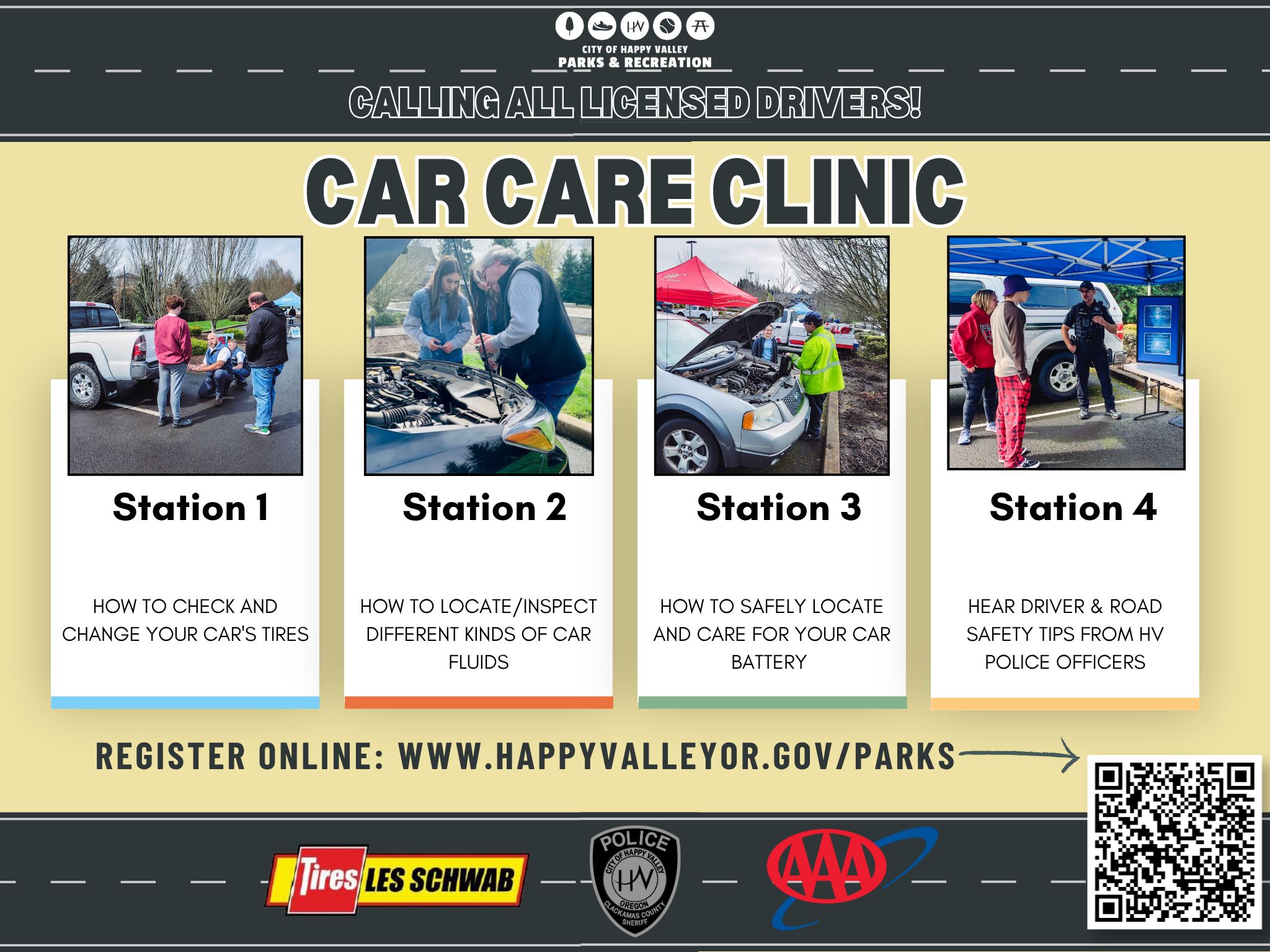 HV

CITY OF HAPPY VALLEY
PARKS & RECREATION

CALLING ALL LICENSED DRIVERS!

CAR CARE CLINIC

Station 1

HOW TO CHECK AND CHANGE YOUR CAR'S TIRES

Station 2

HOW TO LOCATE/INSPECT DIFFERENT KINDS OF CAR FLUIDS

Station 3

HOW TO SAFELY LOCATE AND CARE FOR YOUR CAR BATTERY

Station 4

HEAR DRIVER & ROAD SAFETY TIPS FROM HV POLICE OFFICERS

REGISTER ONLINE: WWW.HAPPYVALLEYOR.GOV/PARKS

Tires LES SCHWAB

POLICE
CITY OF HAPPY VALLEY
HV
OREGON
CLACKAMAS COUNTY SHERIFF

AAA